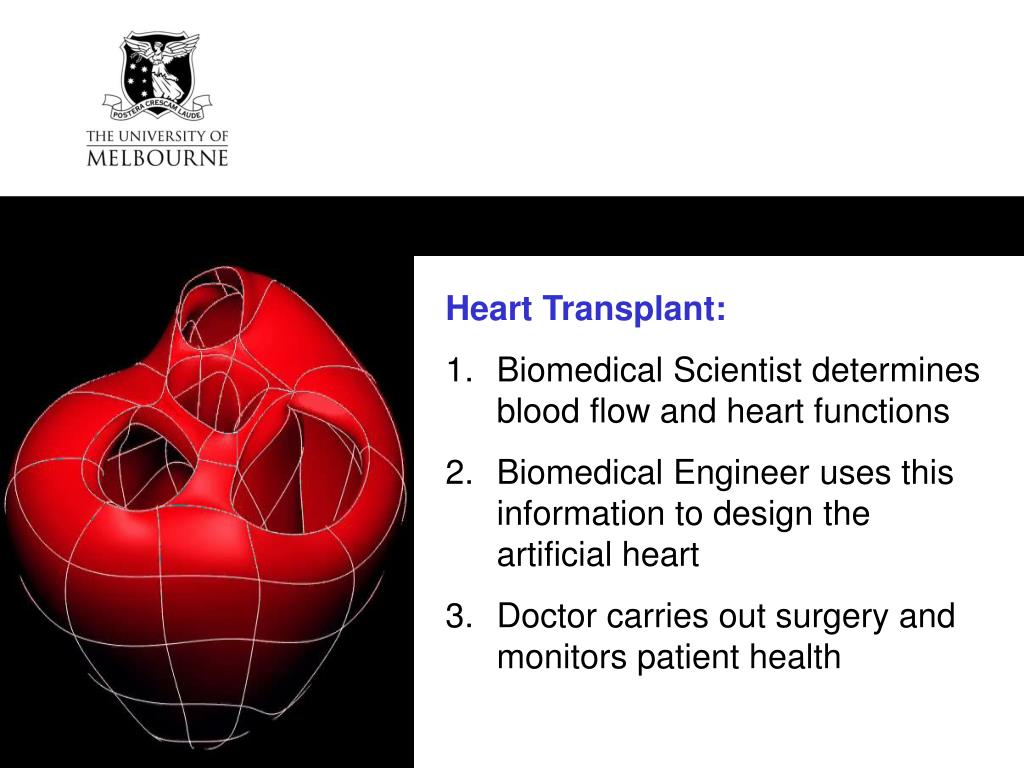 POSTERA CRESCAM LAUDE

THE UNIVERSITY OF MELBOURNE

Heart Transplant:

1. Biomedical Scientist determines blood flow and heart functions

2. Biomedical Engineer uses this information to design the artificial heart

3. Doctor carries out surgery and monitors patient health